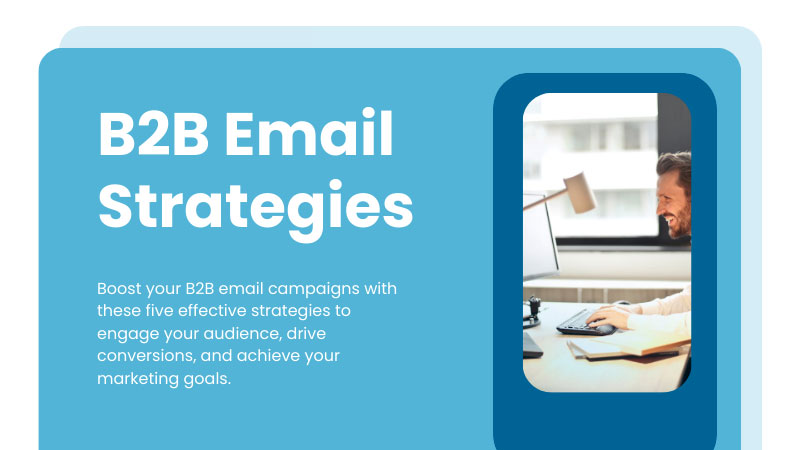 B2B Email Strategies

Boost your B2B email campaigns with these five effective strategies to engage your audience, drive conversions, and achieve your marketing goals.